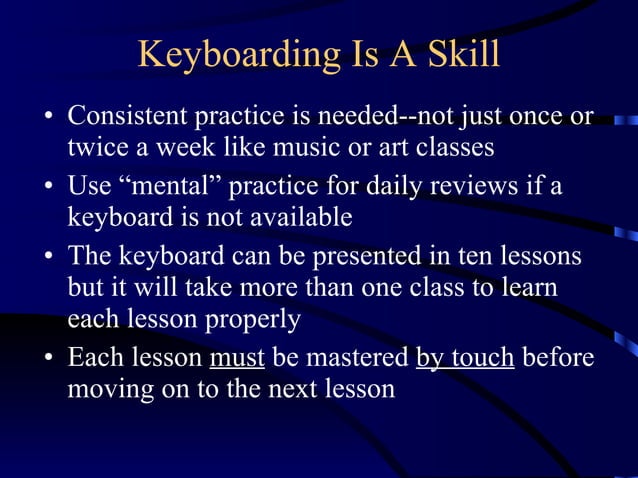 Keyboarding Is A Skill

• Consistent practice is needed--not just once or twice a week like music or art classes
• Use “mental” practice for daily reviews if a keyboard is not available
• The keyboard can be presented in ten lessons but it will take more than one class to learn each lesson properly
• Each lesson must be mastered by touch before moving on to the next lesson